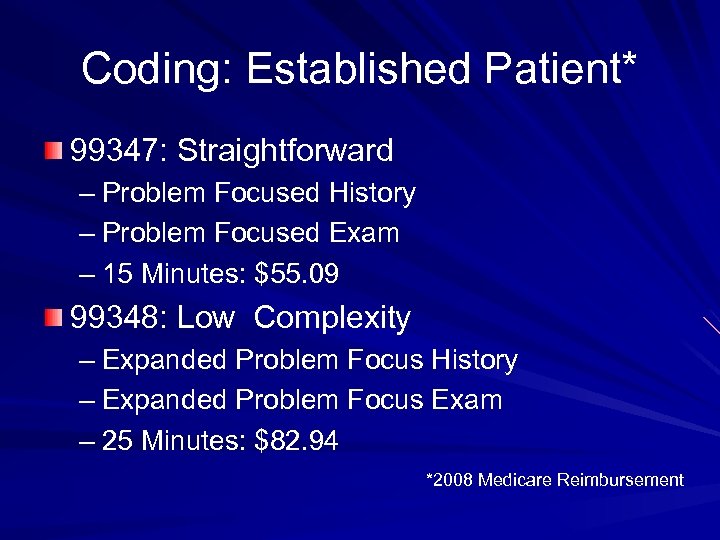 Coding: Established Patient*

99347: Straightforward
– Problem Focused History
– Problem Focused Exam
– 15 Minutes: \$55.09

99348: Low Complexity
– Expanded Problem Focus History
– Expanded Problem Focus Exam
– 25 Minutes: \$82.94

*2008 Medicare Reimbursement